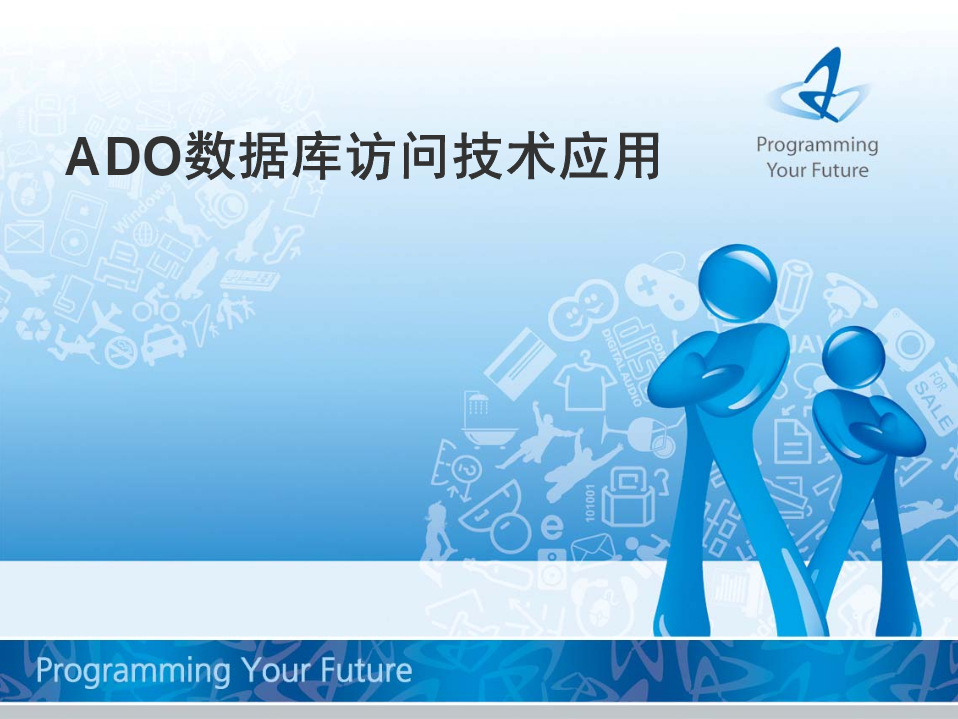 ADO数据库访问技术应用

Programming
Your Future

Programming Your Future